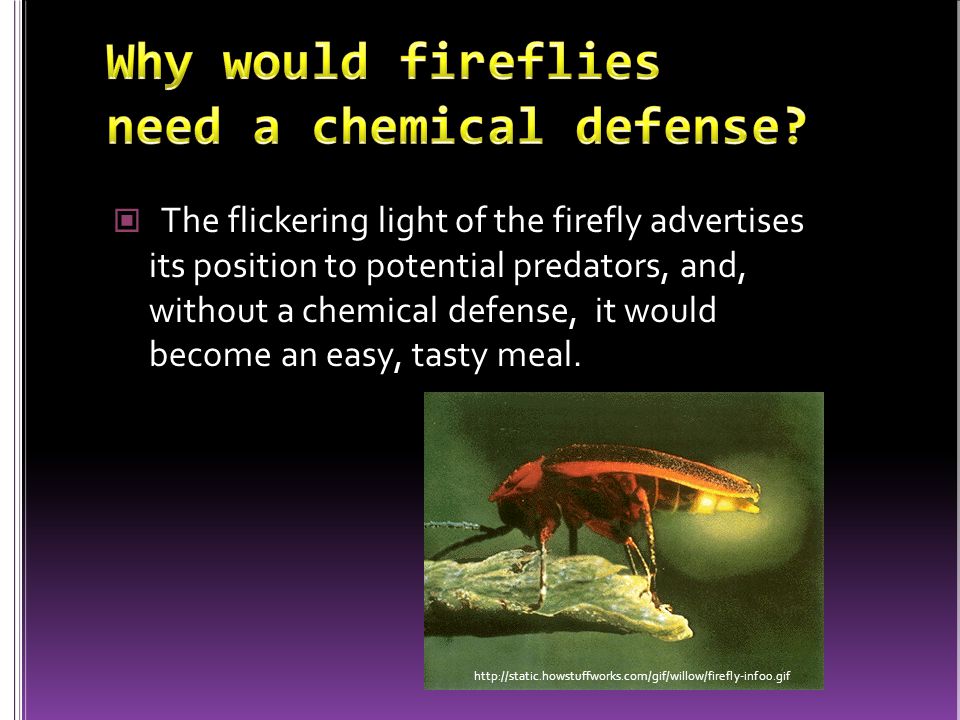 Why would fireflies need a chemical defense?

The flickering light of the firefly advertises its position to potential predators, and, without a chemical defense, it would become an easy, tasty meal.

http://static.howstuffworks.com/gif/willow/firefly-infoo.gif